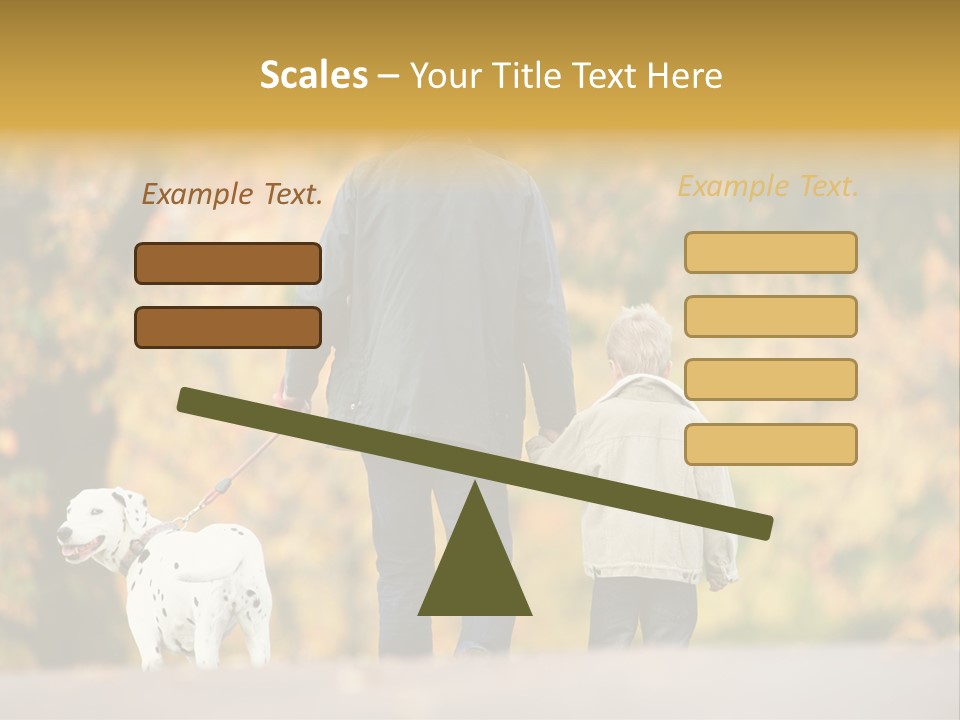 Scales – Your Title Text Here

Example Text.

Example Text.